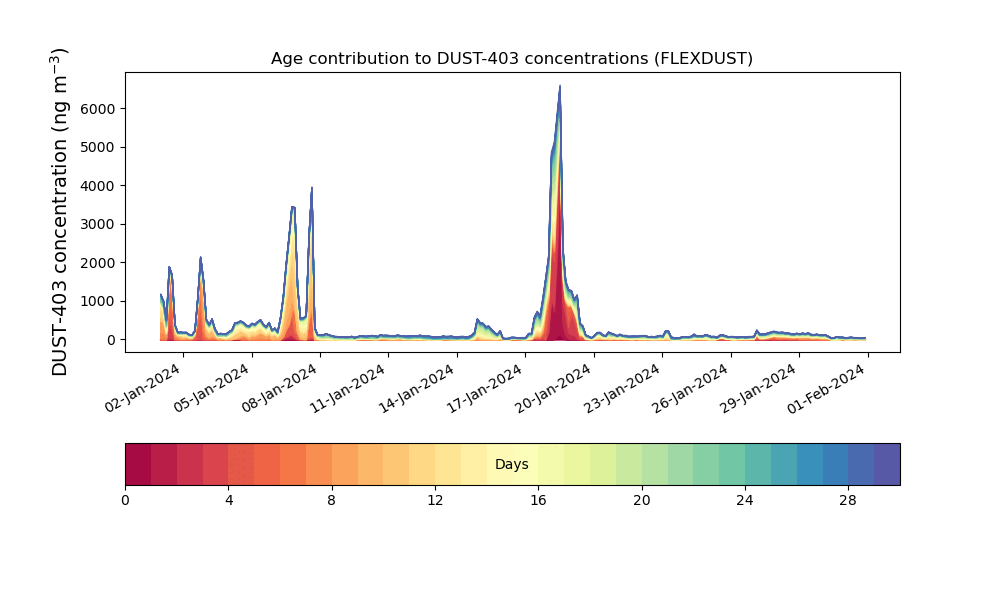 Age contribution to DUST-403 concentrations (FLEXDUST)

DUST-403 concentration (ng m$^{-3}$)

6000
5000
4000
3000
2000
1000
0

02-Jan-2024
05-Jan-2024
08-Jan-2024
11-Jan-2024
14-Jan-2024
17-Jan-2024
20-Jan-2024
23-Jan-2024
26-Jan-2024
29-Jan-2024
01-Feb-2024

Days

0
4
8
12
16
20
24
28